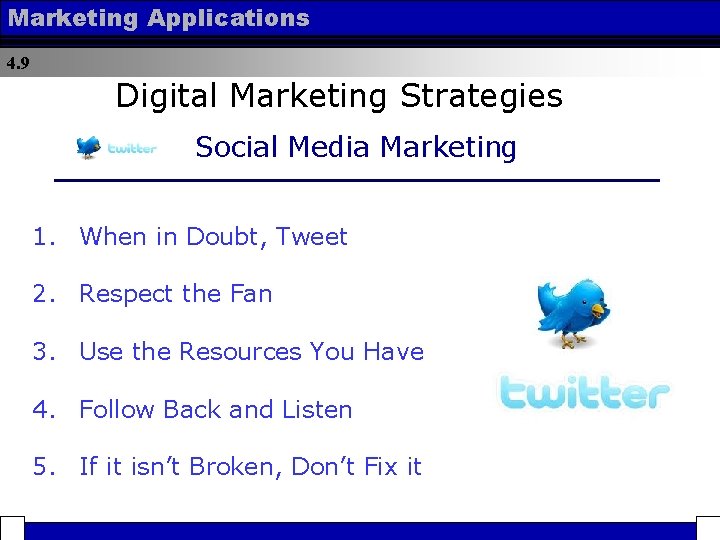 Marketing Applications

4.9

Digital Marketing Strategies

twitter Social Media Marketing

1. When in Doubt, Tweet

2. Respect the Fan

3. Use the Resources You Have

4. Follow Back and Listen

5. If it isn't Broken, Don't Fix it

twitter